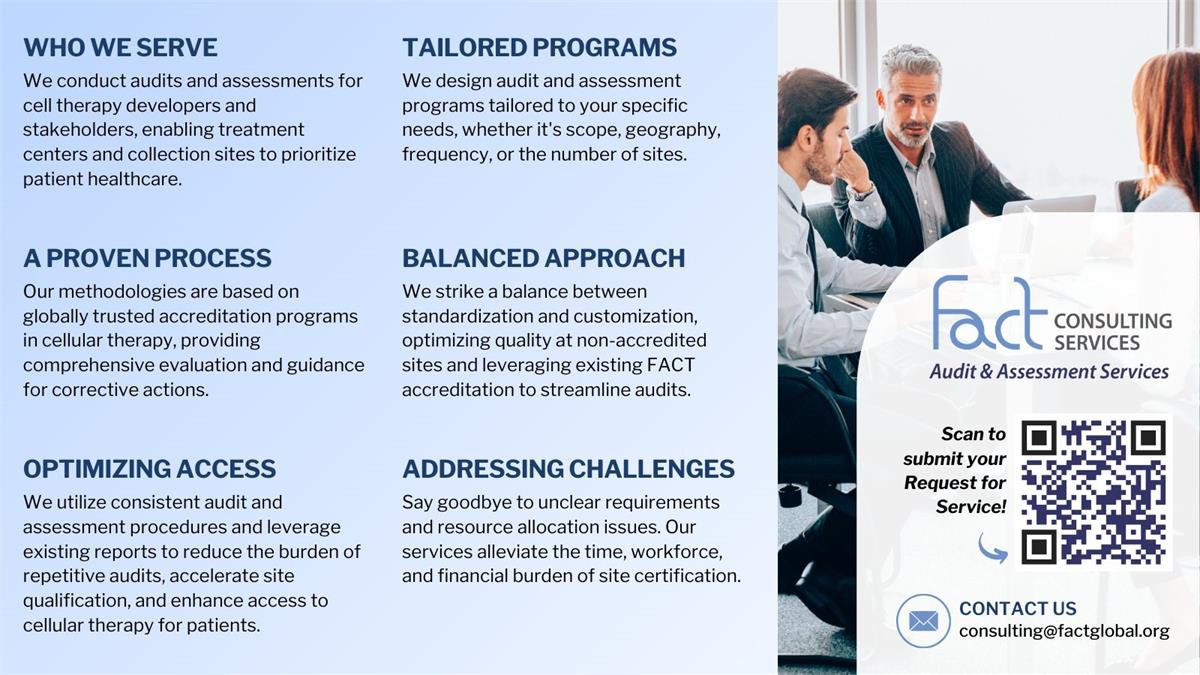 WHO WE SERVE
We conduct audits and assessments for cell therapy developers and stakeholders, enabling treatment centers and collection sites to prioritize patient healthcare.

A PROVEN PROCESS
Our methodologies are based on globally trusted accreditation programs in cellular therapy, providing comprehensive evaluation and guidance for corrective actions.

OPTIMIZING ACCESS
We utilize consistent audit and assessment procedures and leverage existing reports to reduce the burden of repetitive audits, accelerate site qualification, and enhance access to cellular therapy for patients.

TAILORED PROGRAMS
We design audit and assessment programs tailored to your specific needs, whether it's scope, geography, frequency, or the number of sites.

BALANCED APPROACH
We strike a balance between standardization and customization, optimizing quality at non-accredited sites and leveraging existing FACT accreditation to streamline audits.

ADDRESSING CHALLENGES
Say goodbye to unclear requirements and resource allocation issues. Our services alleviate the time, workforce, and financial burden of site certification.

FACT CONSULTING SERVICES
Audit & Assessment Services

Scan to submit your Request for Service!

CONTACT US
consulting@factglobal.org